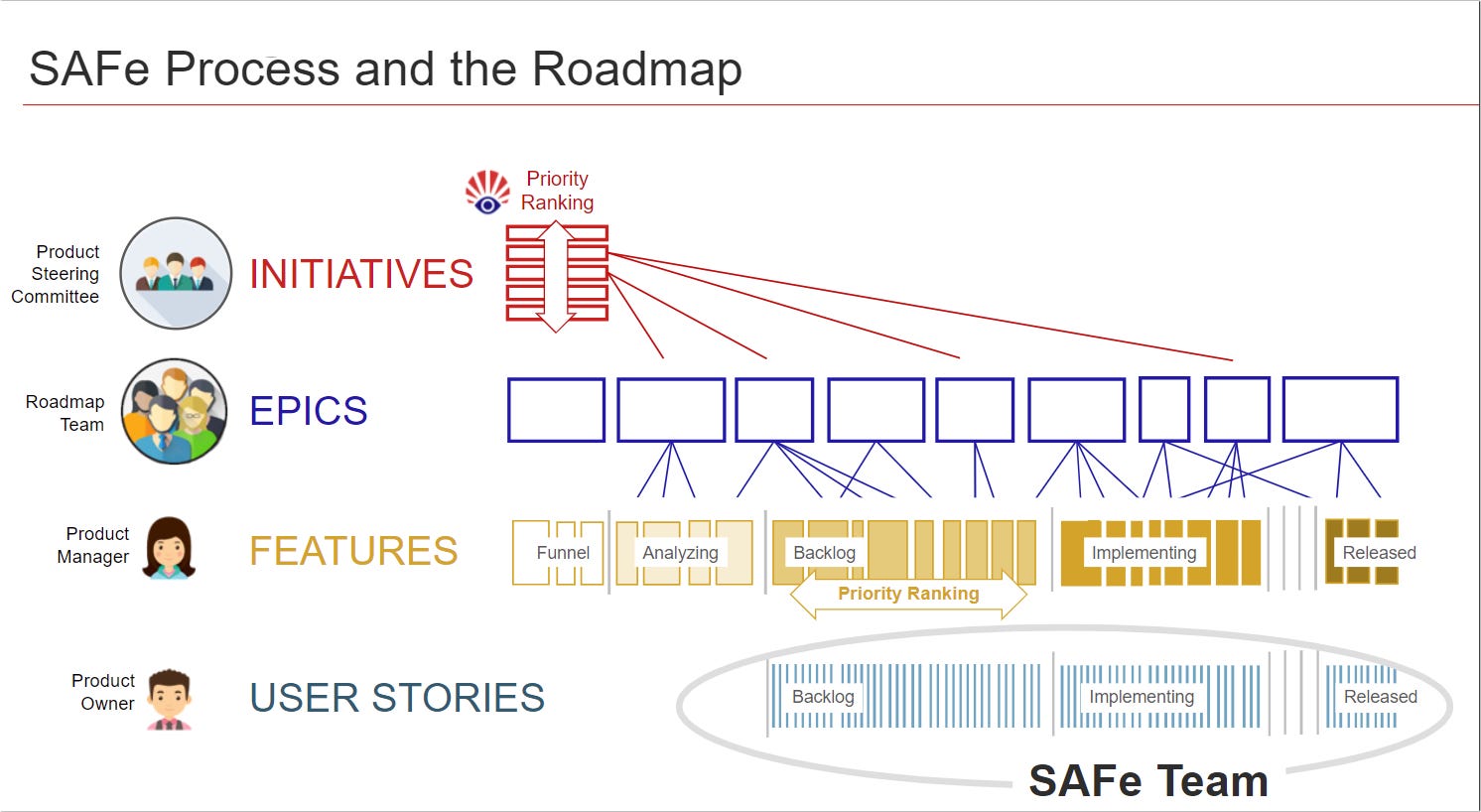 SAFe Process and the Roadmap

Priority Ranking

Product Steering Committee

INITIATIVES

Roadmap Team

EPICS

Product Manager

FEATURES

Funnel

Analyzing

Backlog

Implementing

Released

Priority Ranking

Product Owner

USER STORIES

Backlog

Implementing

Released

SAFe Team